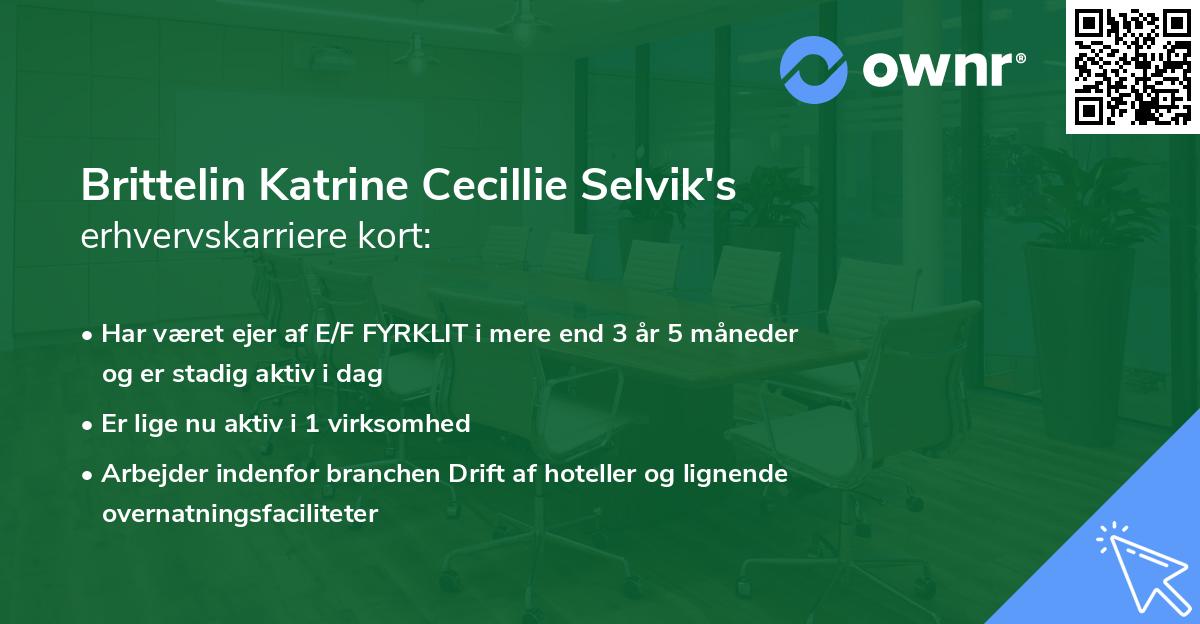 ownr®

Brittelin Katrine Cecillie Selvik's
erhvervskarriere kort:

• Har været ejer af E/F FYRKLIT i mere end 3 år 5 måneder og er stadig aktiv i dag
• Er lige nu aktiv i 1 virksomhed
• Arbejder indenfor branchen Drift af hoteller og lignende overnatningsfaciliteter